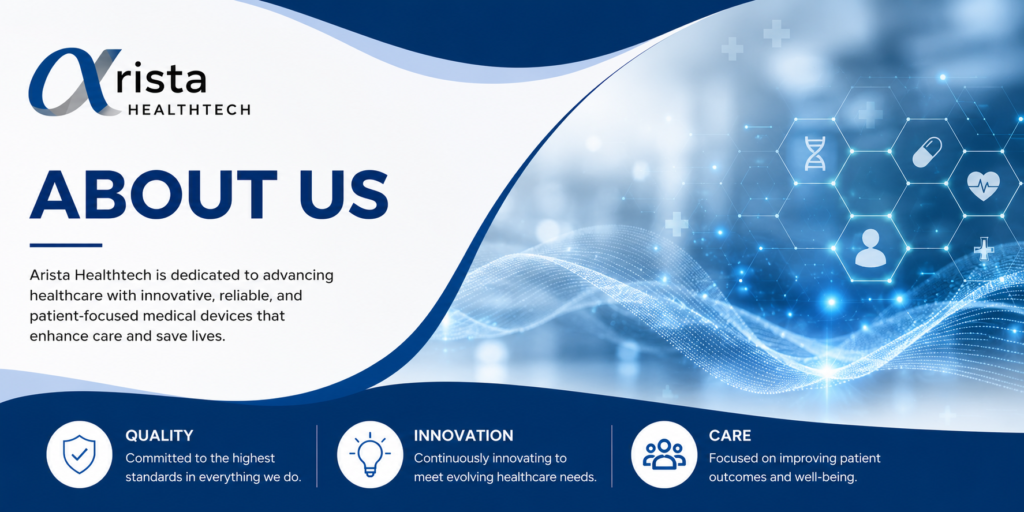 αrista
HEALTHTECH

ABOUT US

Arista Healthtech is dedicated to advancing healthcare with innovative, reliable, and patient-focused medical devices that enhance care and save lives.

QUALITY
Committed to the highest standards in everything we do.

INNOVATION
Continuously innovating to meet evolving healthcare needs.

CARE
Focused on improving patient outcomes and well-being.